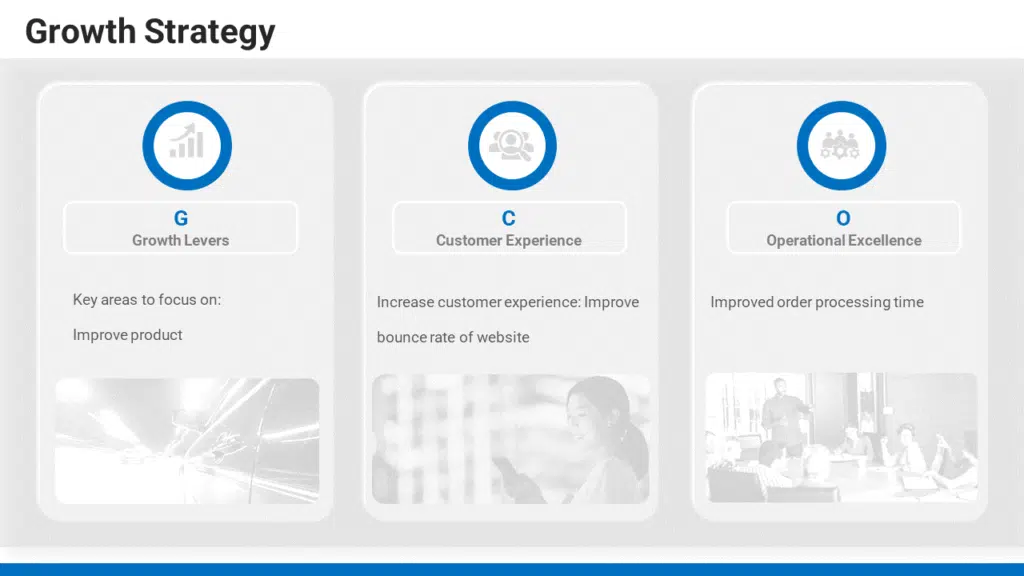 Growth Strategy

G
Growth Levers

Key areas to focus on:

Improve product

C
Customer Experience

Increase customer experience: Improve bounce rate of website

O
Operational Excellence

Improved order processing time